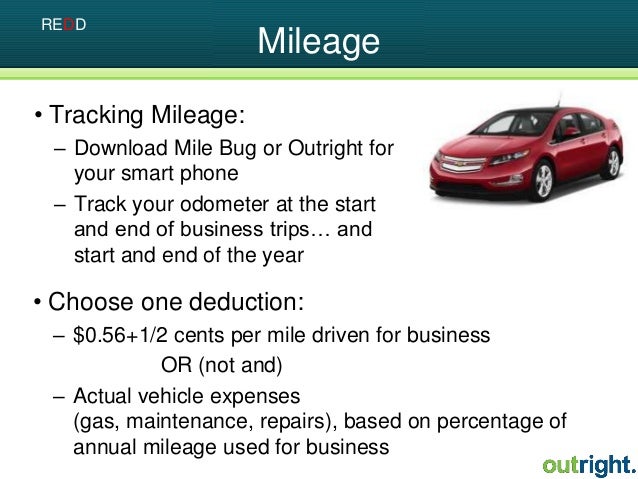 REDD

Mileage

• Tracking Mileage:
– Download Mile Bug or Outright for your smart phone
– Track your odometer at the start and end of business trips… and start and end of the year

• Choose one deduction:
– $0.56+1/2 cents per mile driven for business
OR (not and)
– Actual vehicle expenses (gas, maintenance, repairs), based on percentage of annual mileage used for business

outright.